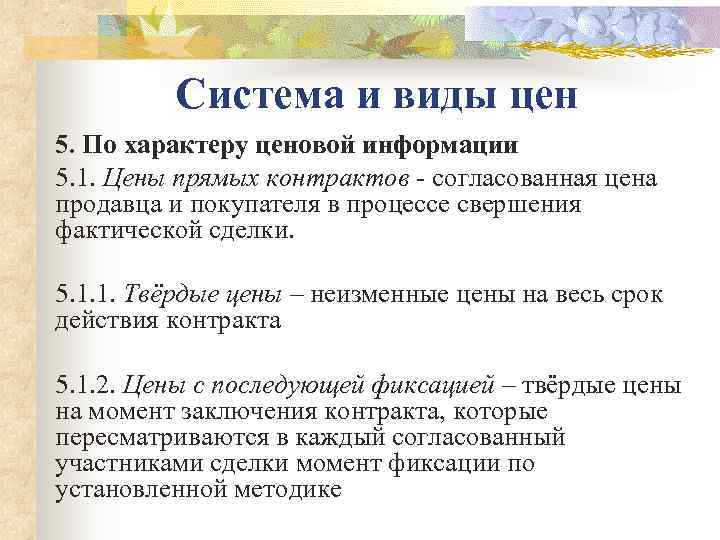 Система и виды цен

5. По характеру ценовой информации

5.1. Цены прямых контрактов - согласованная цена продавца и покупателя в процессе свершения фактической сделки.

5.1.1. Твёрдые цены – неизменные цены на весь срок действия контракта

5.1.2. Цены с последующей фиксацией – твёрдые цены на момент заключения контракта, которые пересматриваются в каждый согласованный участниками сделки момент фиксации по установленной методике